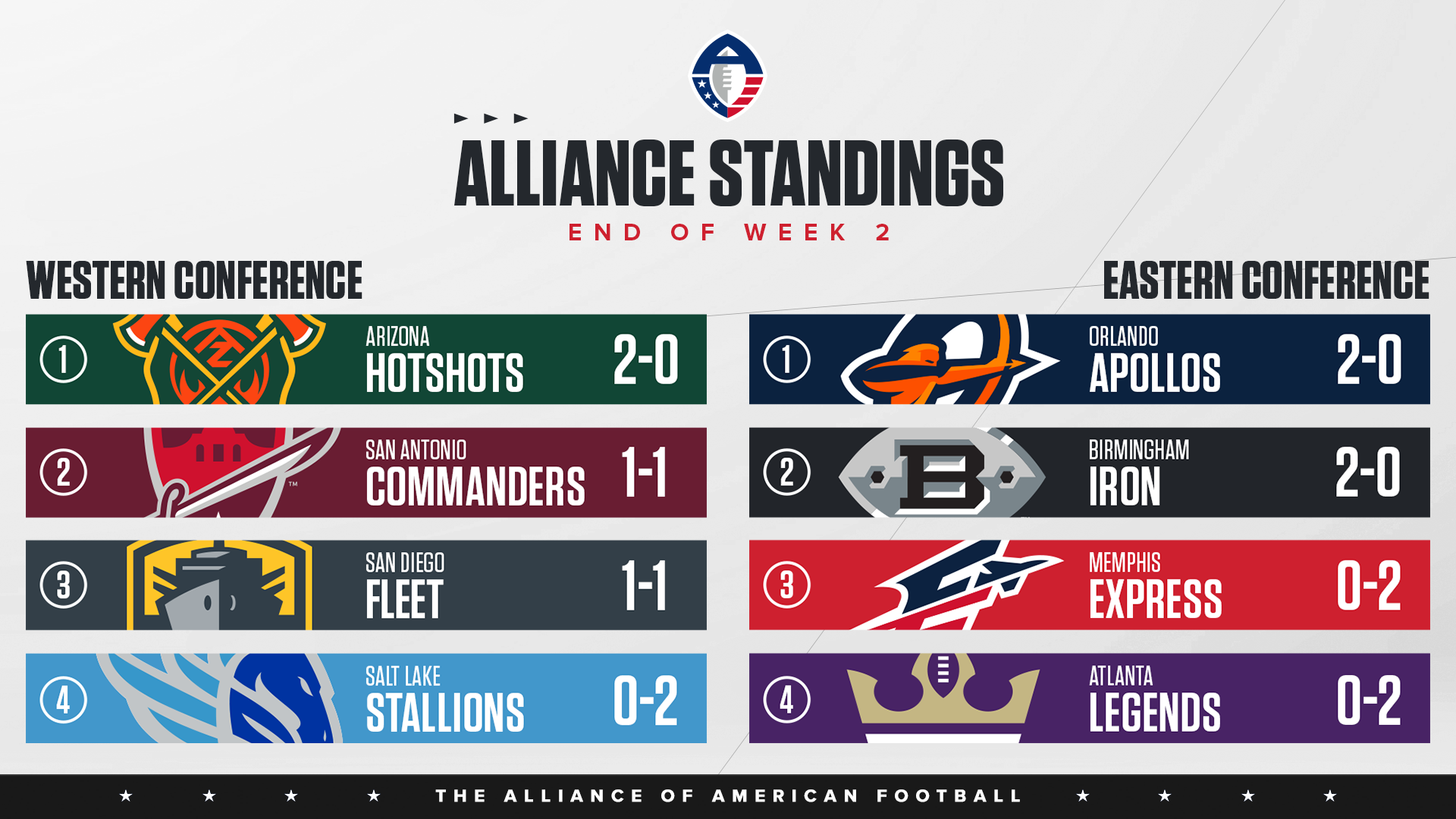 ALLIANCE STANDINGS
END OF WEEK 2

WESTERN CONFERENCE

1 ARIZONA HOTSHOTS 2-0

2 SAN ANTONIO COMMANDERS 1-1

3 SAN DIEGO FLEET 1-1

4 SALT LAKE STALLIONS 0-2

EASTERN CONFERENCE

1 ORLANDO APOLLOS 2-0

2 BIRMINGHAM IRON 2-0

3 MEMPHIS EXPRESS 0-2

4 ATLANTA LEGENDS 0-2

THE ALLIANCE OF AMERICAN FOOTBALL